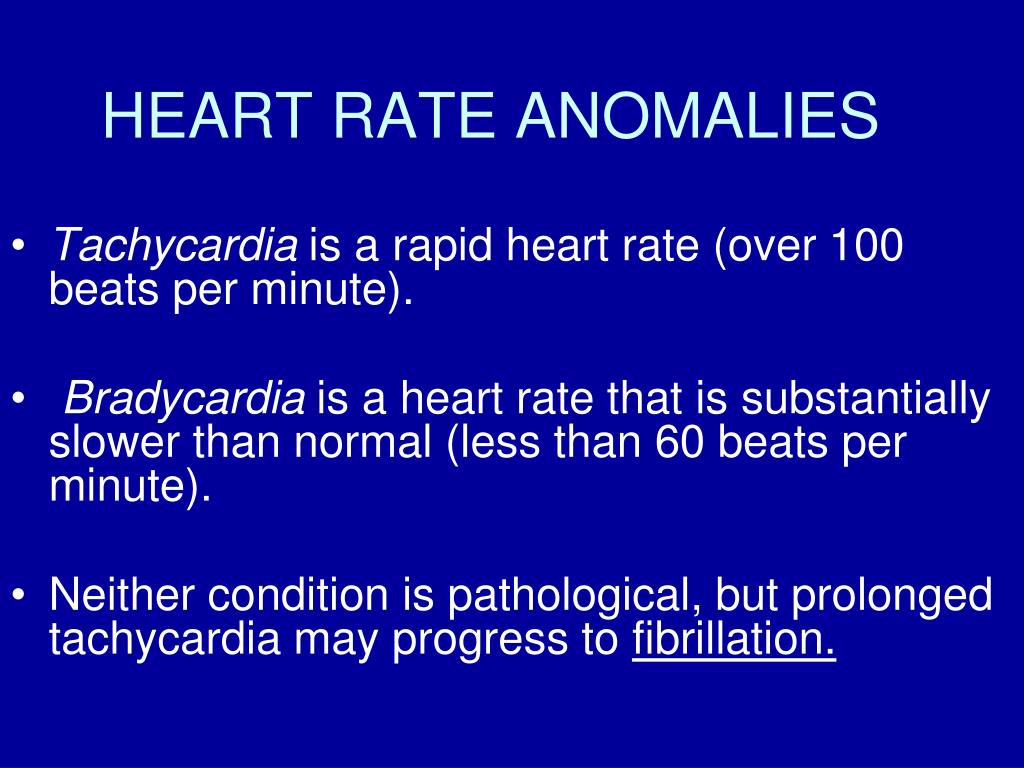 HEART RATE ANOMALIES

• Tachycardia is a rapid heart rate (over 100 beats per minute).

• Bradycardia is a heart rate that is substantially slower than normal (less than 60 beats per minute).

• Neither condition is pathological, but prolonged tachycardia may progress to fibrillation.